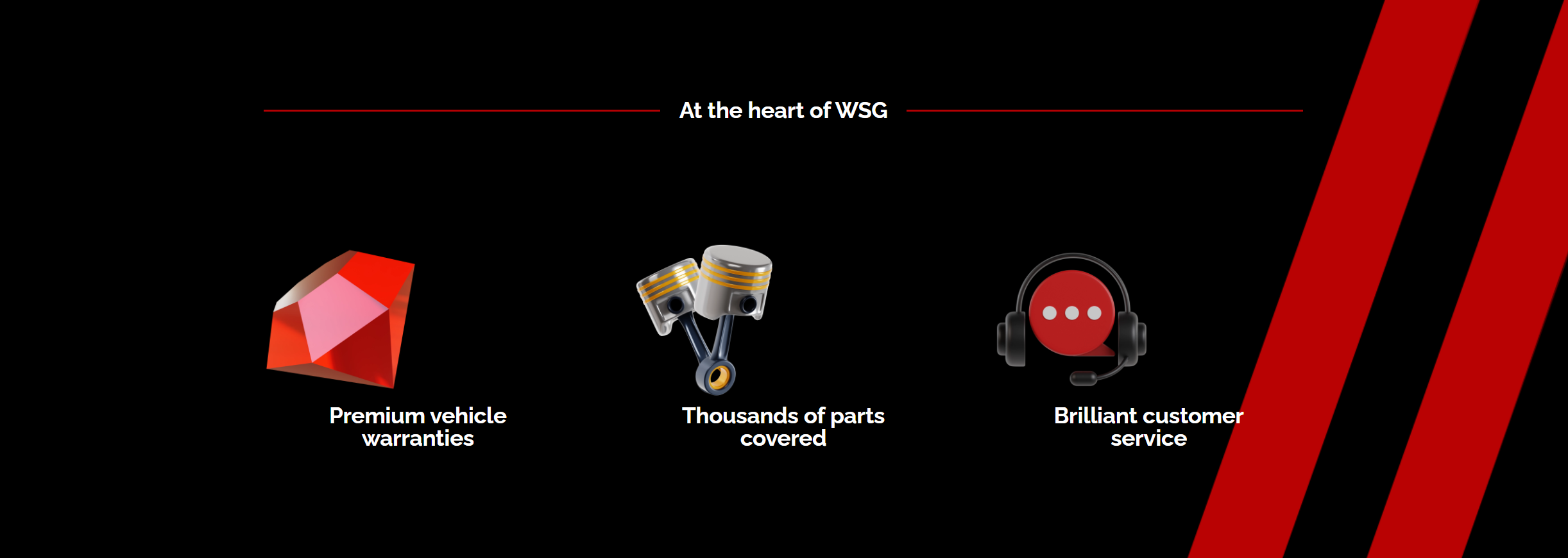 At the heart of WSG

Premium vehicle warranties

Thousands of parts covered

Brilliant customer service